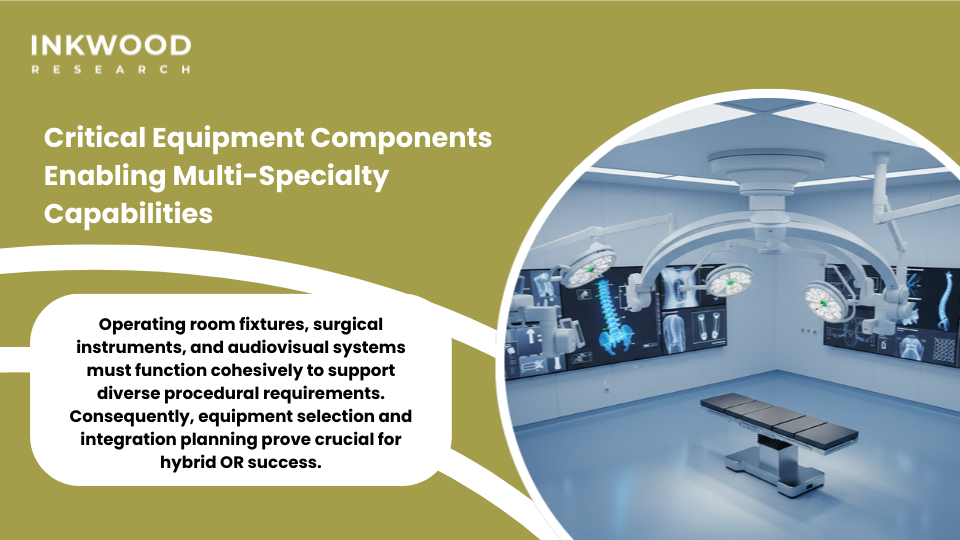 INKWOOD
RESEARCH

Critical Equipment Components Enabling Multi-Specialty Capabilities

Operating room fixtures, surgical instruments, and audiovisual systems must function cohesively to support diverse procedural requirements. Consequently, equipment selection and integration planning prove crucial for hybrid OR success.